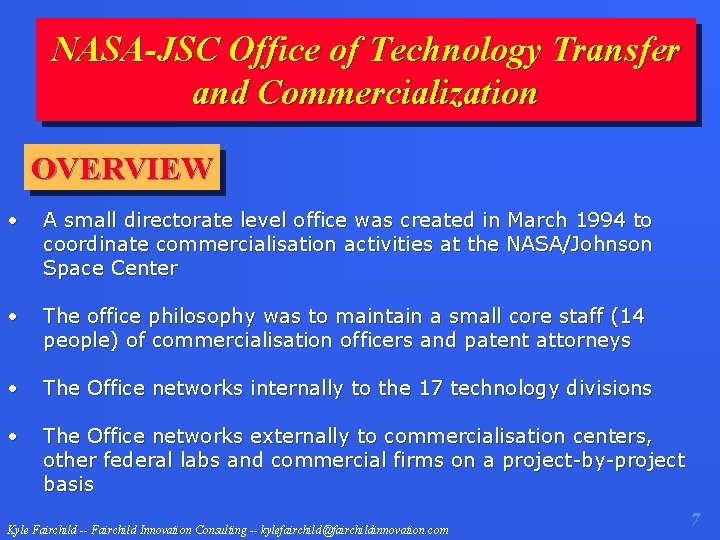 NASA-JSC Office of Technology Transfer and Commercialization

OVERVIEW

• A small directorate level office was created in March 1994 to coordinate commercialisation activities at the NASA/Johnson Space Center

• The office philosophy was to maintain a small core staff (14 people) of commercialisation officers and patent attorneys

• The Office networks internally to the 17 technology divisions

• The Office networks externally to commercialisation centers, other federal labs and commercial firms on a project-by-project basis

Kyle Fairchild -- Fairchild Innovation Consulting -- kylefairchild@fairchildinnovation.com

7